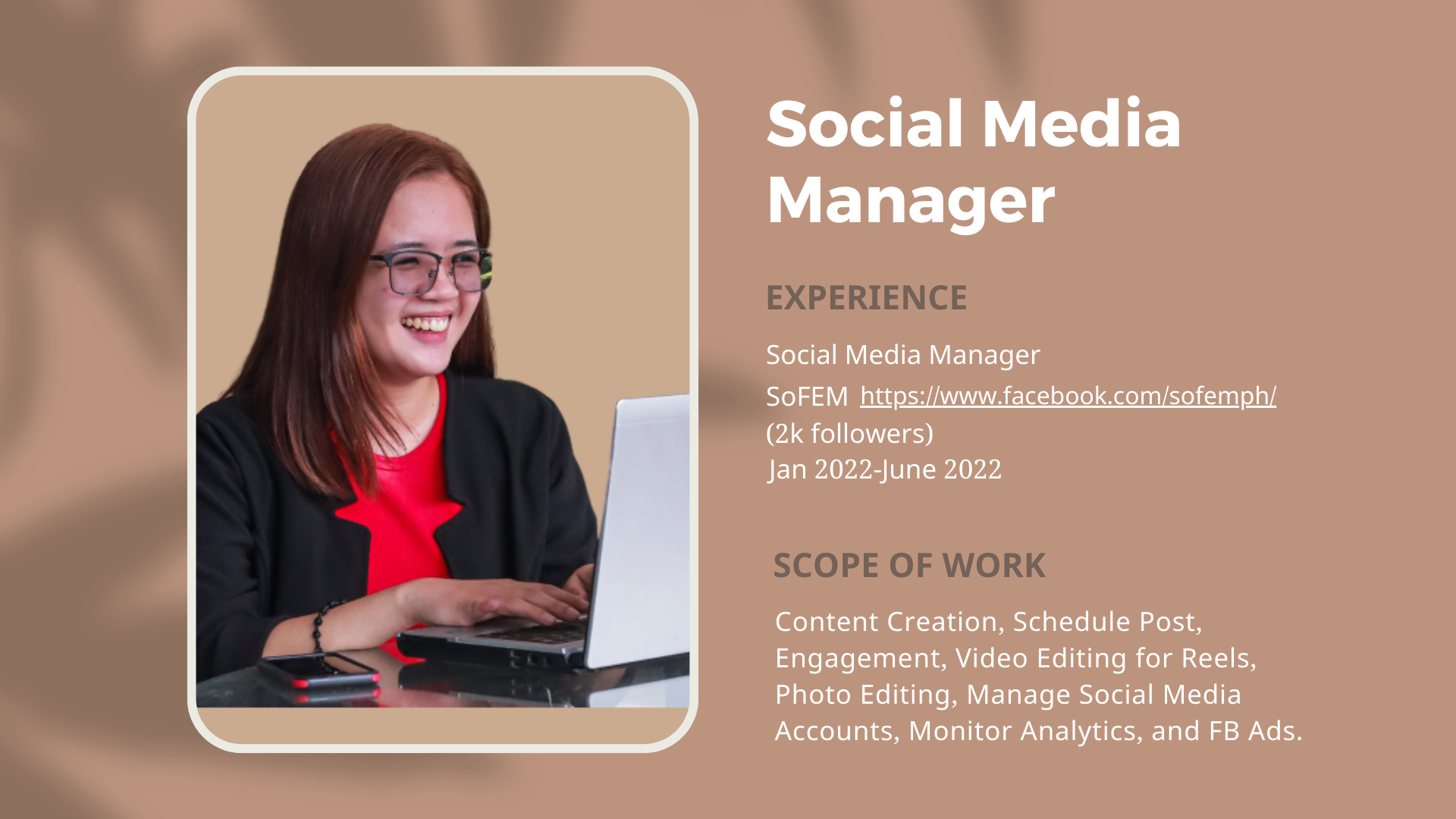 Social Media Manager

EXPERIENCE

Social Media Manager
SoFEM https://www.facebook.com/sofemph/
(2k followers)
Jan 2022-June 2022

SCOPE OF WORK

Content Creation, Schedule Post, Engagement, Video Editing for Reels, Photo Editing, Manage Social Media Accounts, Monitor Analytics, and FB Ads.